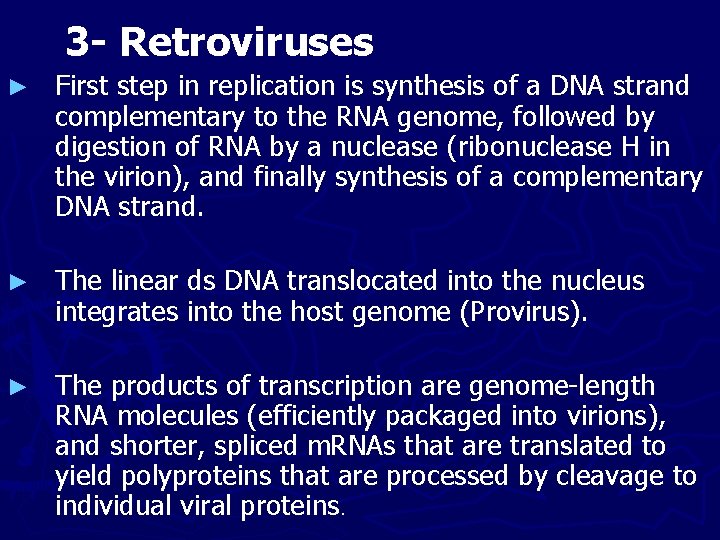 3- Retroviruses

► First step in replication is synthesis of a DNA strand complementary to the RNA genome, followed by digestion of RNA by a nuclease (ribonuclease H in the virion), and finally synthesis of a complementary DNA strand.

► The linear ds DNA translocated into the nucleus integrates into the host genome (Provirus).

► The products of transcription are genome-length RNA molecules (efficiently packaged into virions), and shorter, spliced mRNAs that are translated to yield polyproteins that are processed by cleavage to individual viral proteins.